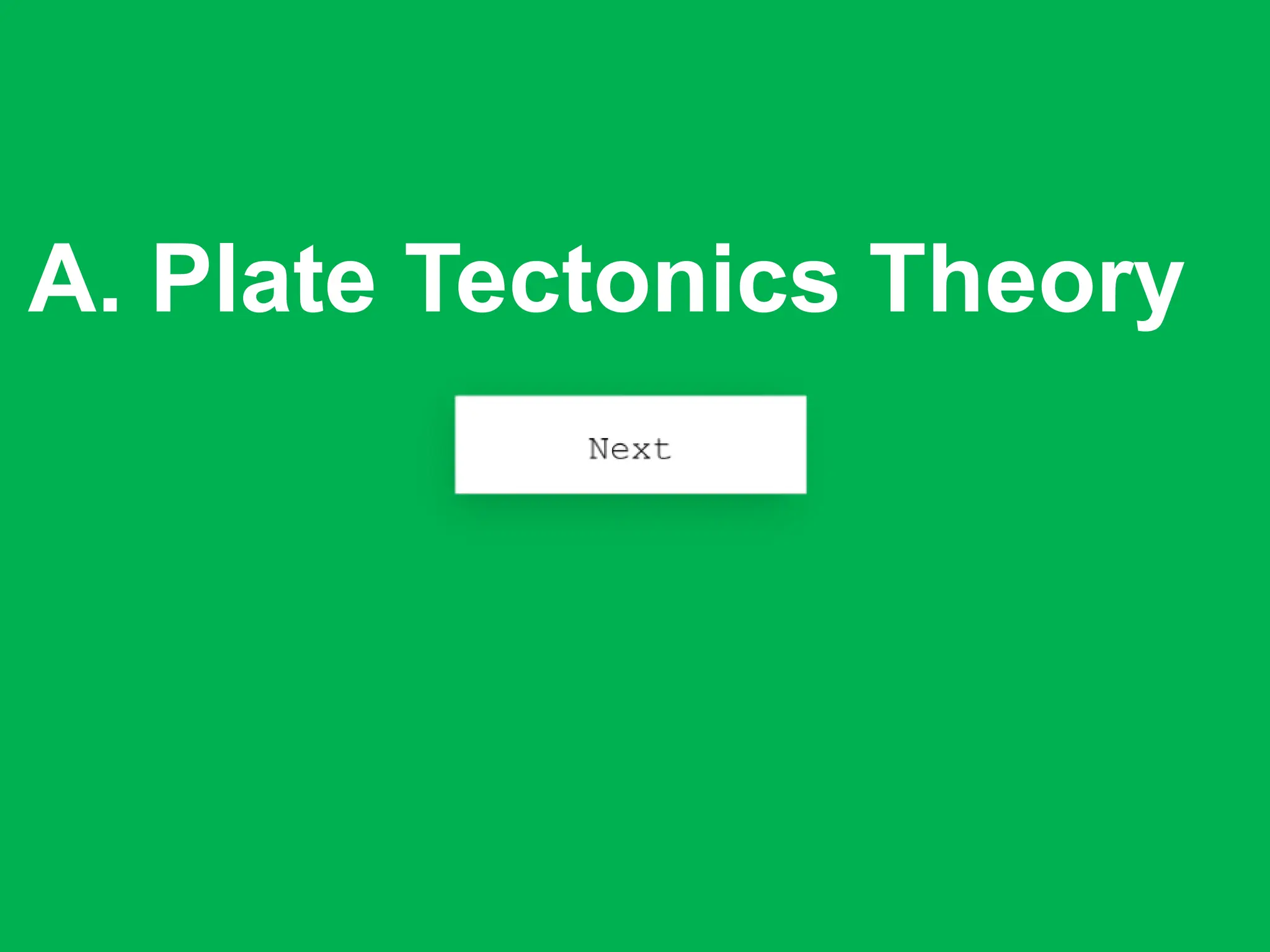 A. Plate Tectonics Theory

Next